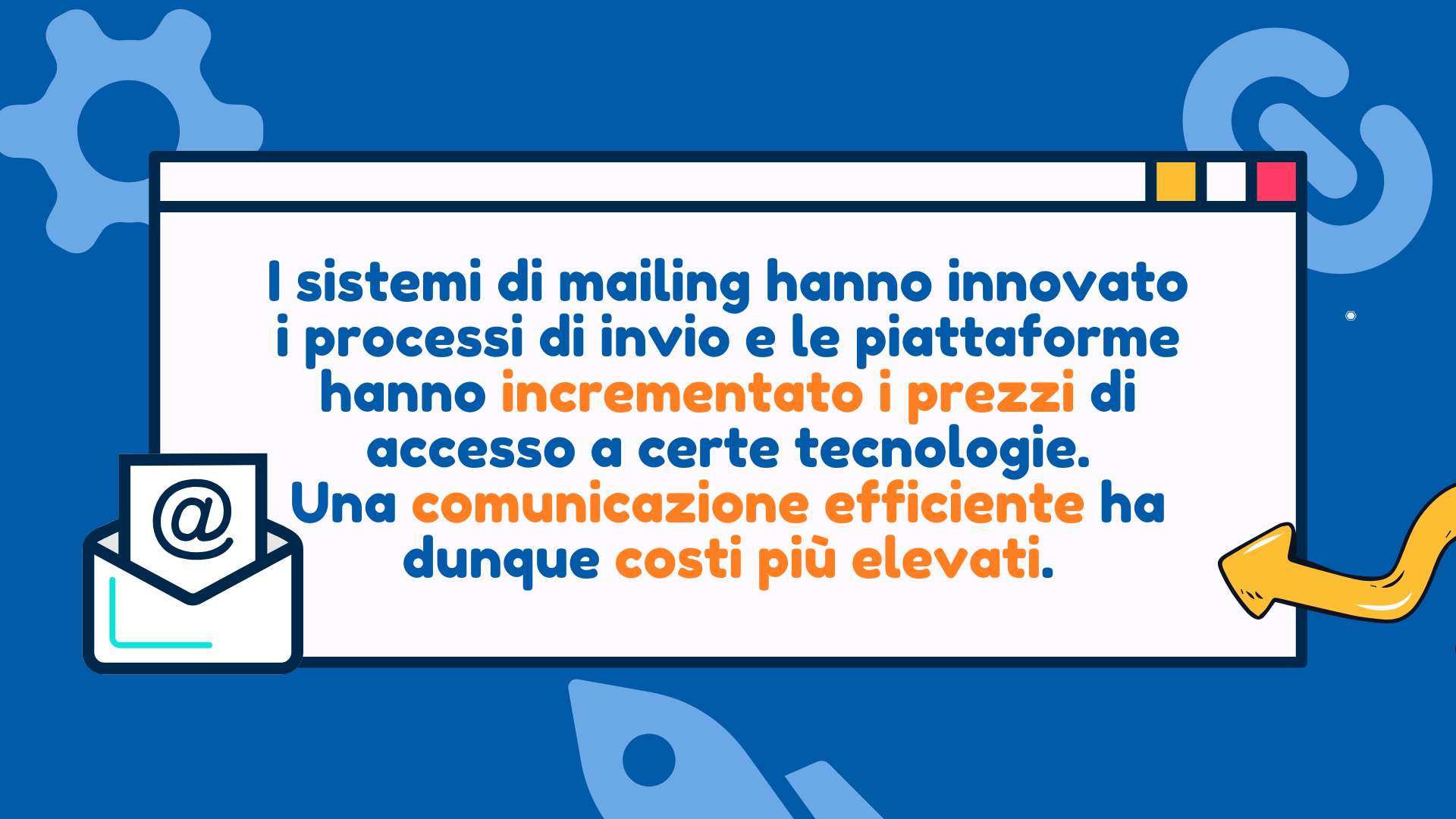 I sistemi di mailing hanno innovato i processi di invio e le piattaforme hanno incrementato i prezzi di accesso a certe tecnologie.
Una comunicazione efficiente ha dunque costi più elevati.

@